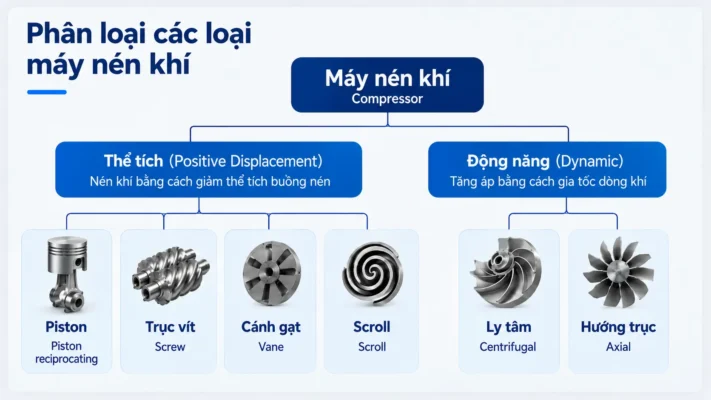 Phân loại các loại máy nén khí

Máy nén khí
Compressor

Thể tích (Positive Displacement)
Nén khí bằng cách giảm thể tích buồng nén

Động năng (Dynamic)
Tăng áp bằng cách gia tốc dòng khí

Piston
Piston reciprocating

Trục vít
Screw

Cánh gạt
Vane

Scroll
Scroll

Ly tâm
Centrifugal

Hướng trục
Axial